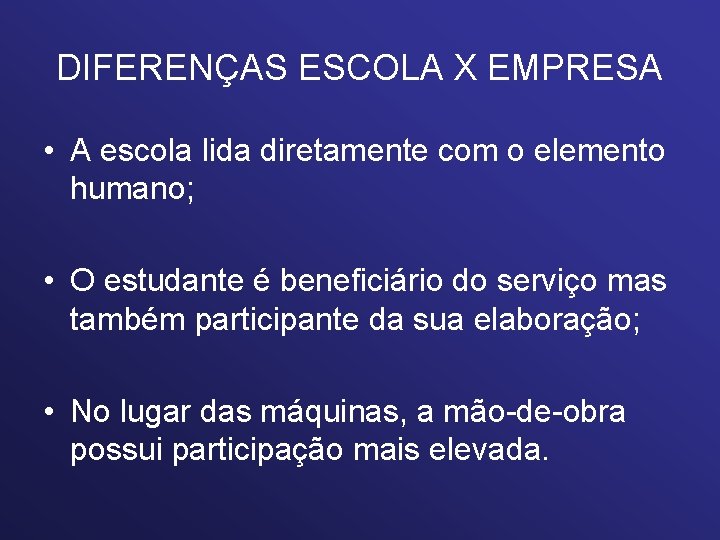 DIFERENÇAS ESCOLA X EMPRESA

• A escola lida diretamente com o elemento humano;

• O estudante é beneficiário do serviço mas também participante da sua elaboração;

• No lugar das máquinas, a mão-de-obra possui participação mais elevada.